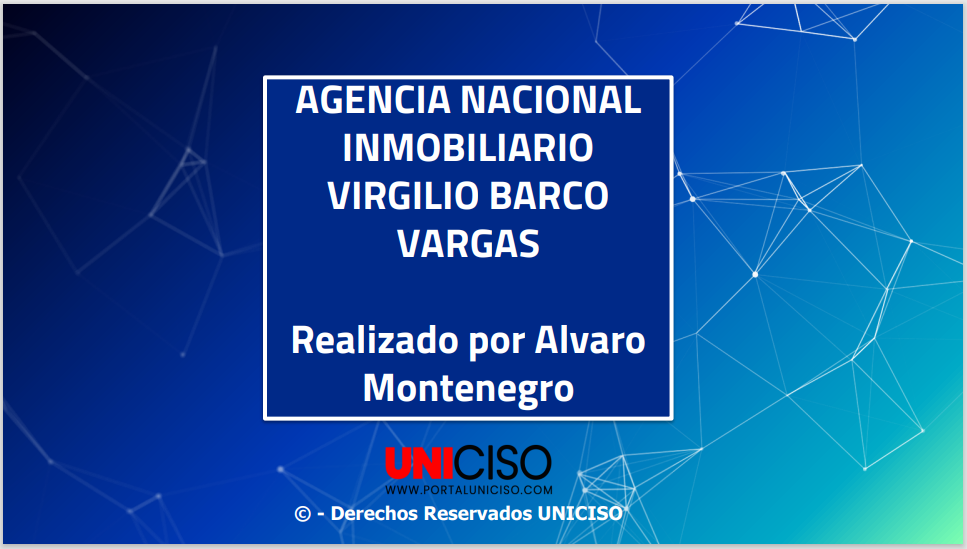 AGENCIA NACIONAL INMOBILIARIO VIRGILIO BARCO VARGAS

Realizado por Alvaro Montenegro

UNICISO
WWW.PORTALUNICISO.COM

© - Derechos Reservados UNICISO